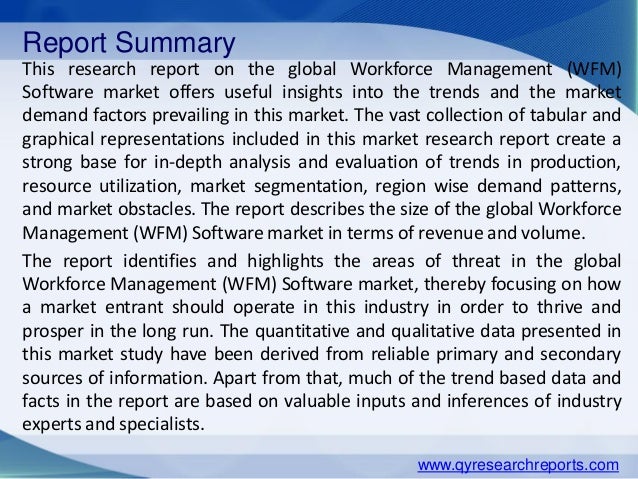 Report Summary

This research report on the global Workforce Management (WFM) Software market offers useful insights into the trends and the market demand factors prevailing in this market. The vast collection of tabular and graphical representations included in this market research report create a strong base for in-depth analysis and evaluation of trends in production, resource utilization, market segmentation, region wise demand patterns, and market obstacles. The report describes the size of the global Workforce Management (WFM) Software market in terms of revenue and volume.

The report identifies and highlights the areas of threat in the global Workforce Management (WFM) Software market, thereby focusing on how a market entrant should operate in this industry in order to thrive and prosper in the long run. The quantitative and qualitative data presented in this market study have been derived from reliable primary and secondary sources of information. Apart from that, much of the trend based data and facts in the report are based on valuable inputs and inferences of industry experts and specialists.

www.qyresearchreports.com